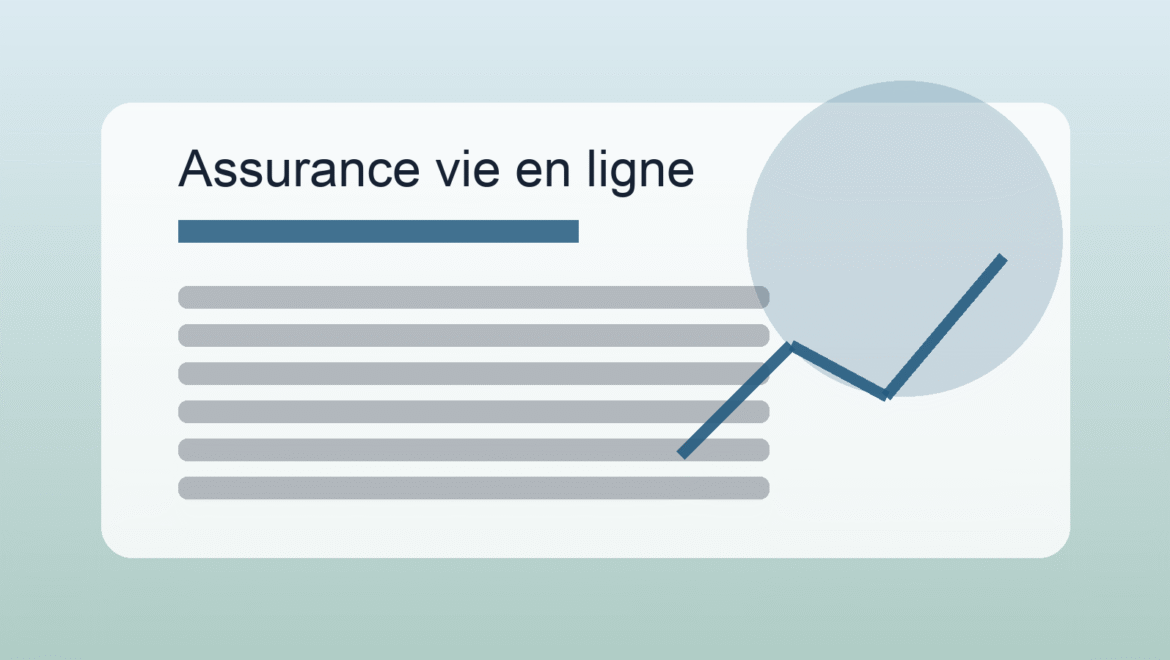 Assurance vie en ligne